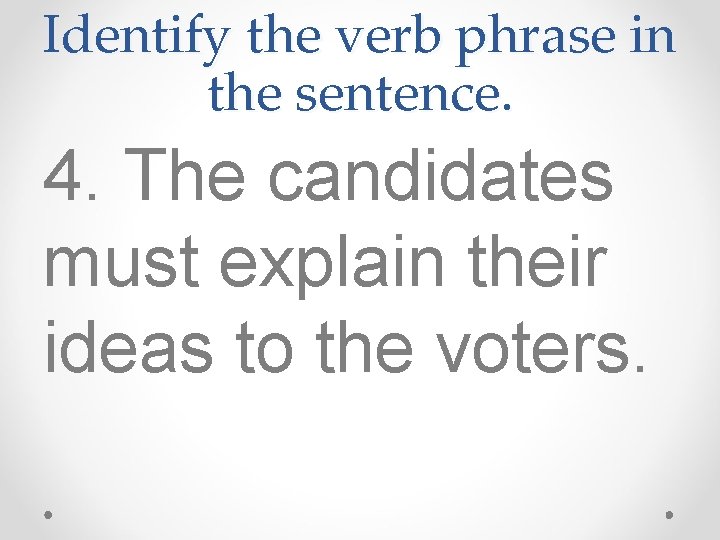 Identify the verb phrase in the sentence.

4. The candidates must explain their ideas to the voters.